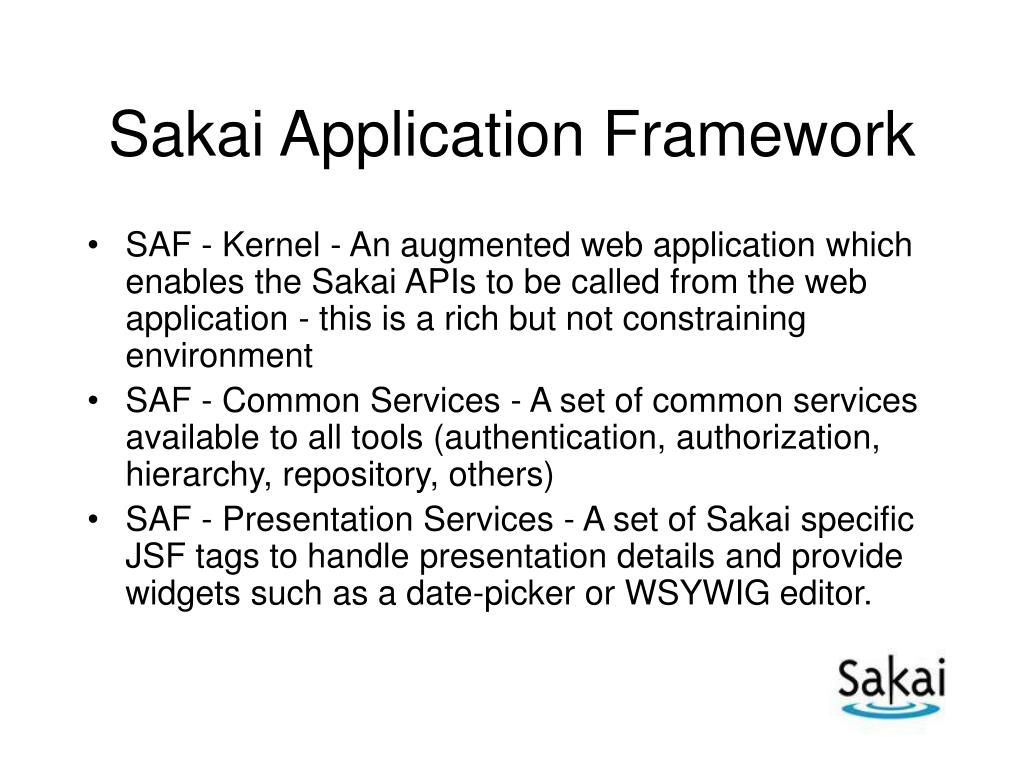 Sakai Application Framework

• SAF - Kernel - An augmented web application which enables the Sakai APIs to be called from the web application - this is a rich but not constraining environment
• SAF - Common Services - A set of common services available to all tools (authentication, authorization, hierarchy, repository, others)
• SAF - Presentation Services - A set of Sakai specific JSF tags to handle presentation details and provide widgets such as a date-picker or WSYWIG editor.

Sakai